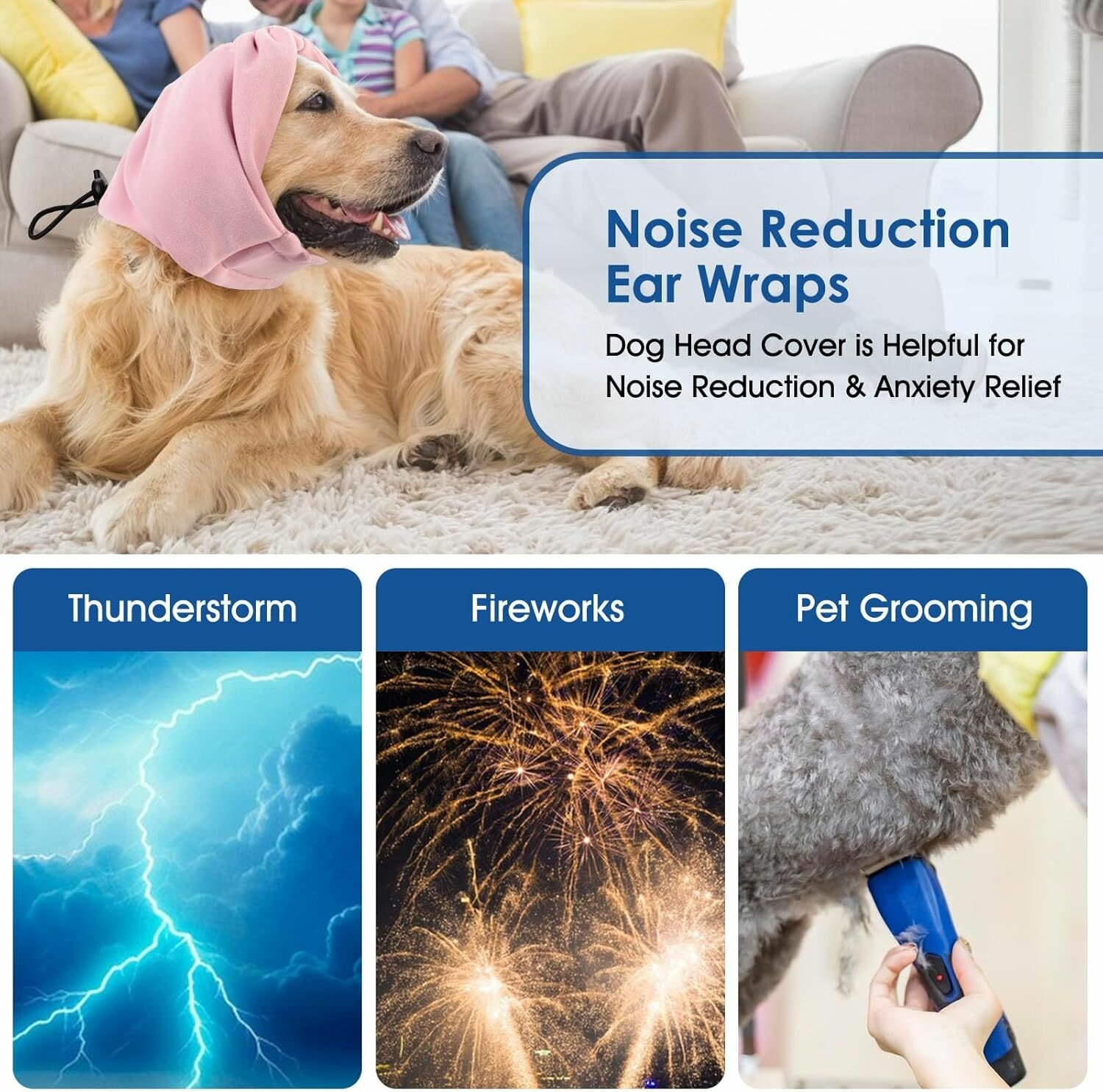 Noise Reduction Ear Wraps

Dog Head Cover is Helpful for Noise Reduction & Anxiety Relief

Thunderstorm

Fireworks

Pet Grooming